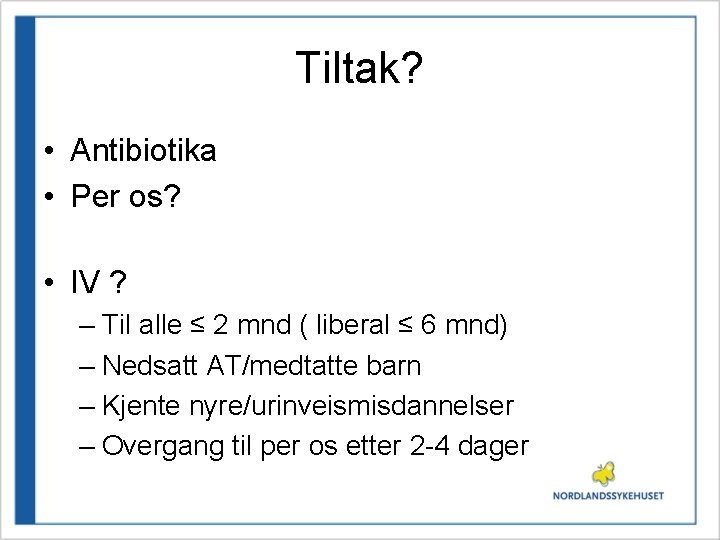 Tiltak?

• Antibiotika
• Per os?

• IV ?
– Til alle ≤ 2 mnd ( liberal ≤ 6 mnd)
– Nedsatt AT/medtatte barn
– Kjente nyre/urinveismisdannelser
– Overgang til per os etter 2-4 dager

NORDLANDSSYKEHUSET